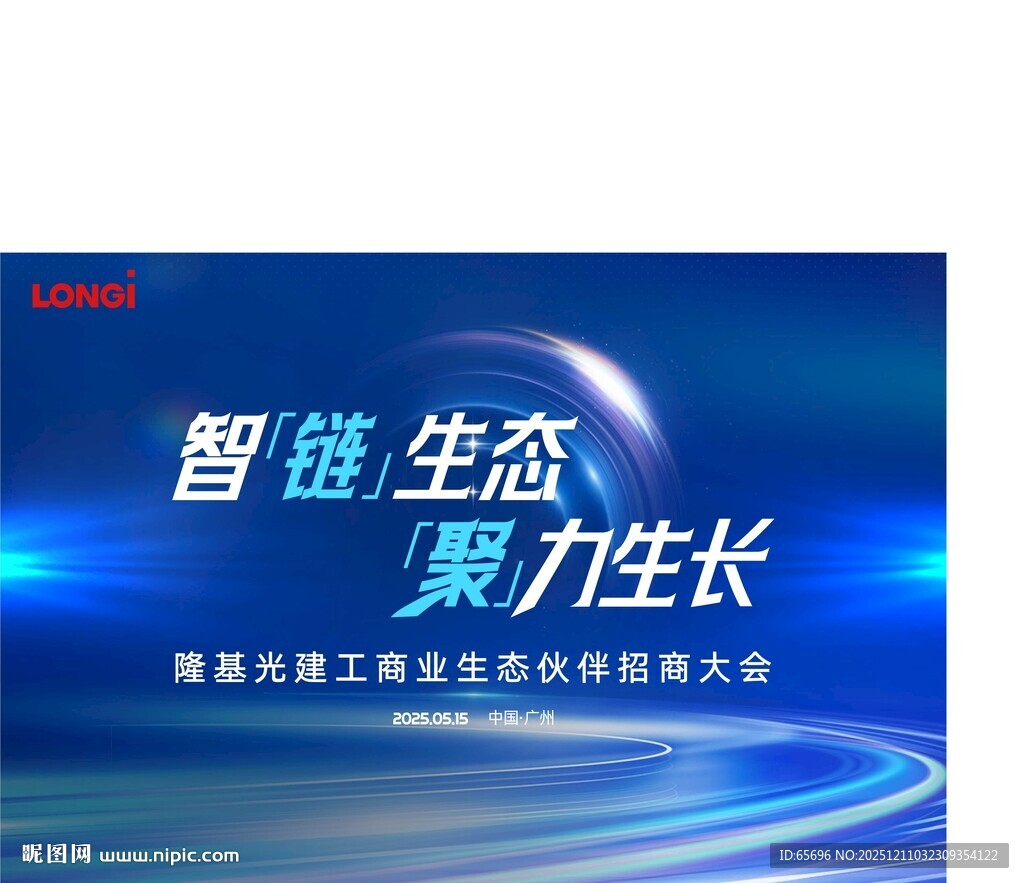 LONGi

智「链」生态
「聚」力生长

隆基光建工商业生态伙伴招商大会

2025.05.15 中国·广州

昵图网 www.nipic.com

ID:65696 NO:20251211032309354122